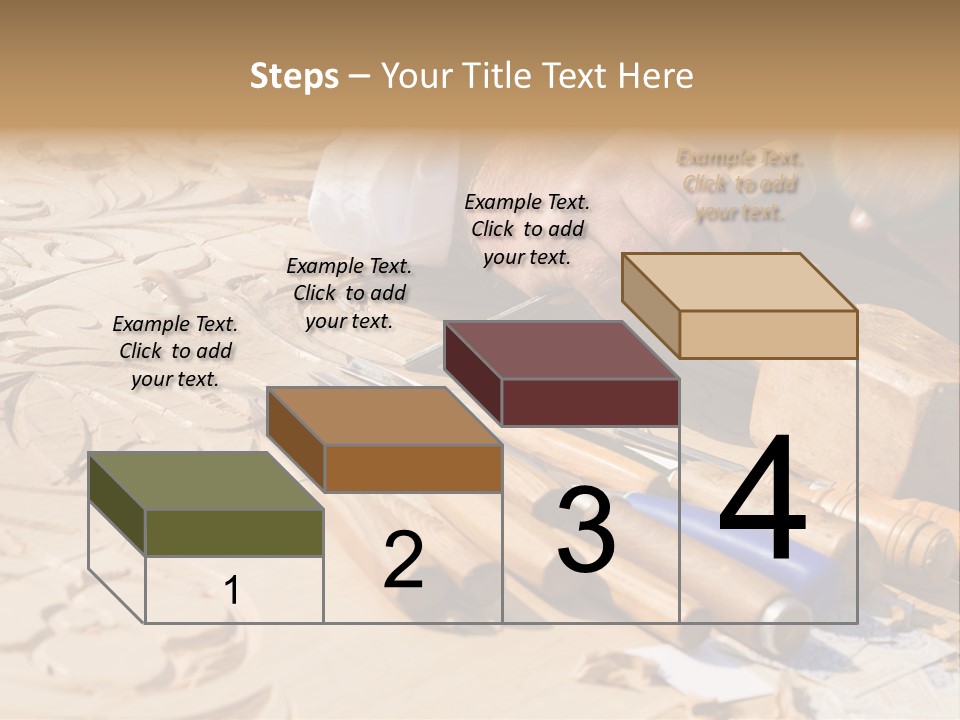 Steps – Your Title Text Here

Example Text. Click to add your text.

Example Text. Click to add your text.

Example Text. Click to add your text.

Example Text. Click to add your text.

1

2

3

4